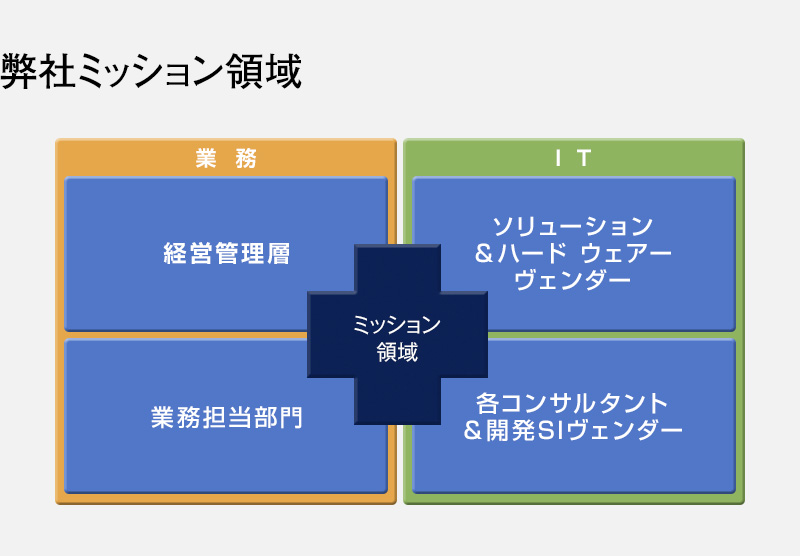 弊社ミッション領域

業　務

経営管理層

業務担当部門

ＩＴ

ソリューション
＆ハード ウェアー
ヴェンダー

各コンサルタント
＆開発SIヴェンダー

ミッション
領域